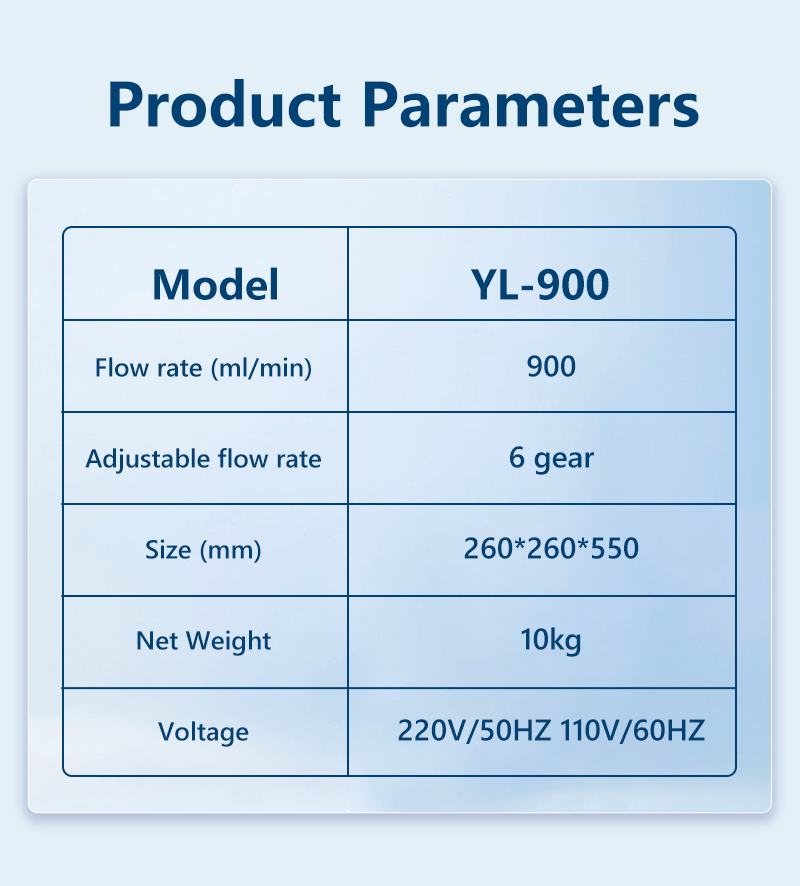 Product Parameters

| Model | YL-900 |
|---|---|
| Flow rate (ml/min) | 900 |
| Adjustable flow rate | 6 gear |
| Size (mm) | 260*260*550 |
| Net Weight | 10kg |
| Voltage | 220V/50HZ 110V/60HZ |